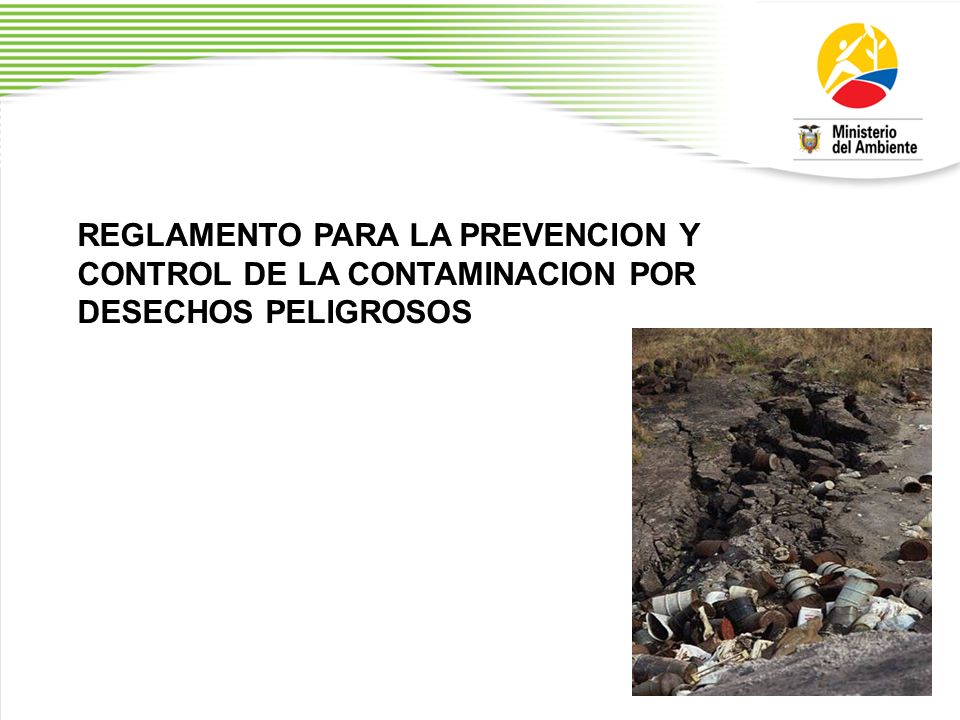 Ministerio del Ambiente

REGLAMENTO PARA LA PREVENCION Y CONTROL DE LA CONTAMINACION POR DESECHOS PELIGROSOS